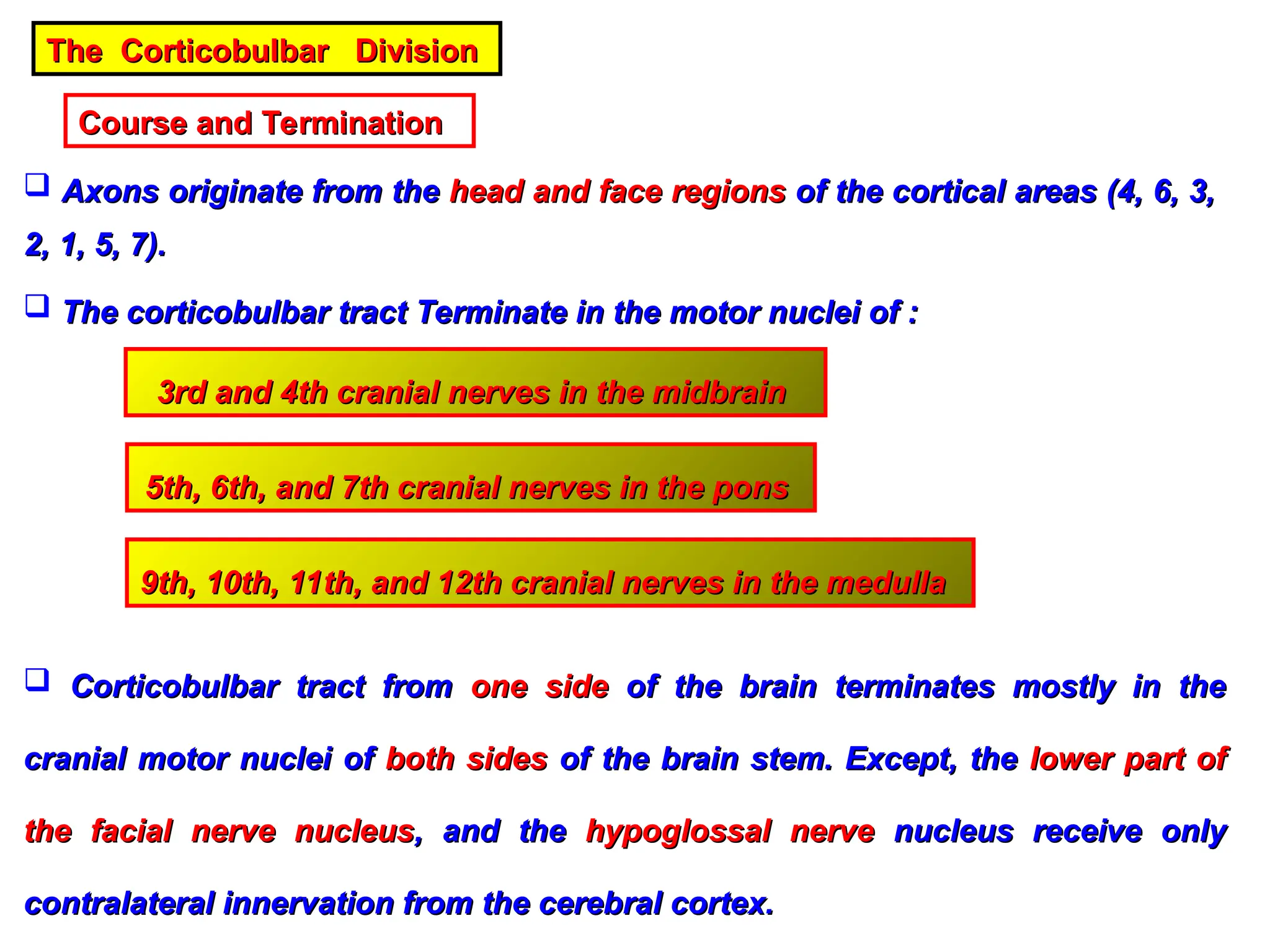 The Corticobulbar Division

Course and Termination

❑ Axons originate from the head and face regions of the cortical areas (4, 6, 3, 2, 1, 5, 7).

❑ The corticobulbar tract Terminate in the motor nuclei of :

3rd and 4th cranial nerves in the midbrain

5th, 6th, and 7th cranial nerves in the pons

9th, 10th, 11th, and 12th cranial nerves in the medulla

❑ Corticobulbar tract from one side of the brain terminates mostly in the cranial motor nuclei of both sides of the brain stem. Except, the lower part of the facial nerve nucleus, and the hypoglossal nerve nucleus receive only contralateral innervation from the cerebral cortex.